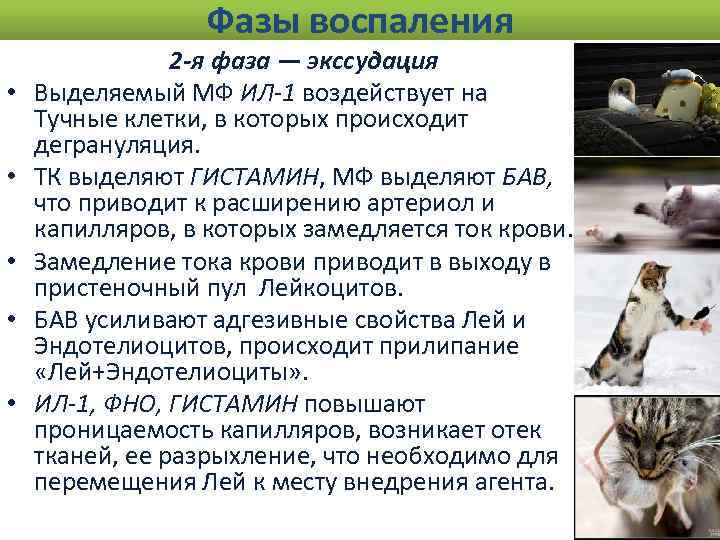 Фазы воспаления

2-я фаза — экссудация

• Выделяемый МФ ИЛ-1 воздействует на Тучные клетки, в которых происходит дегрануляция.

• ТК выделяют ГИСТАМИН, МФ выделяют БАВ, что приводит к расширению артериол и капилляров, в которых замедляется ток крови.

• Замедление тока крови приводит в выходу в пристеночный пул Лейкоцитов.

• БАВ усиливают адгезивные свойства Лей и Эндотелиоцитов, происходит прилипание «Лей+Эндотелиоциты».

• ИЛ-1, ФНО, ГИСТАМИН повышают проницаемость капилляров, возникает отек тканей, ее разрыхление, что необходимо для перемещения Лей к месту внедрения агента.